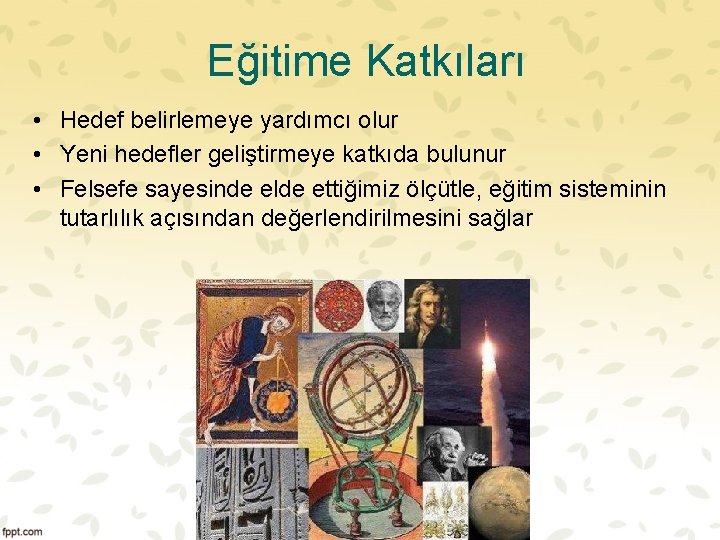 Eğitime Katkıları

• Hedef belirlemeye yardımcı olur
• Yeni hedefler geliştirmeye katkıda bulunur
• Felsefe sayesinde elde ettiğimiz ölçütle, eğitim sisteminin tutarlılık açısından değerlendirilmesini sağlar

fppt.com